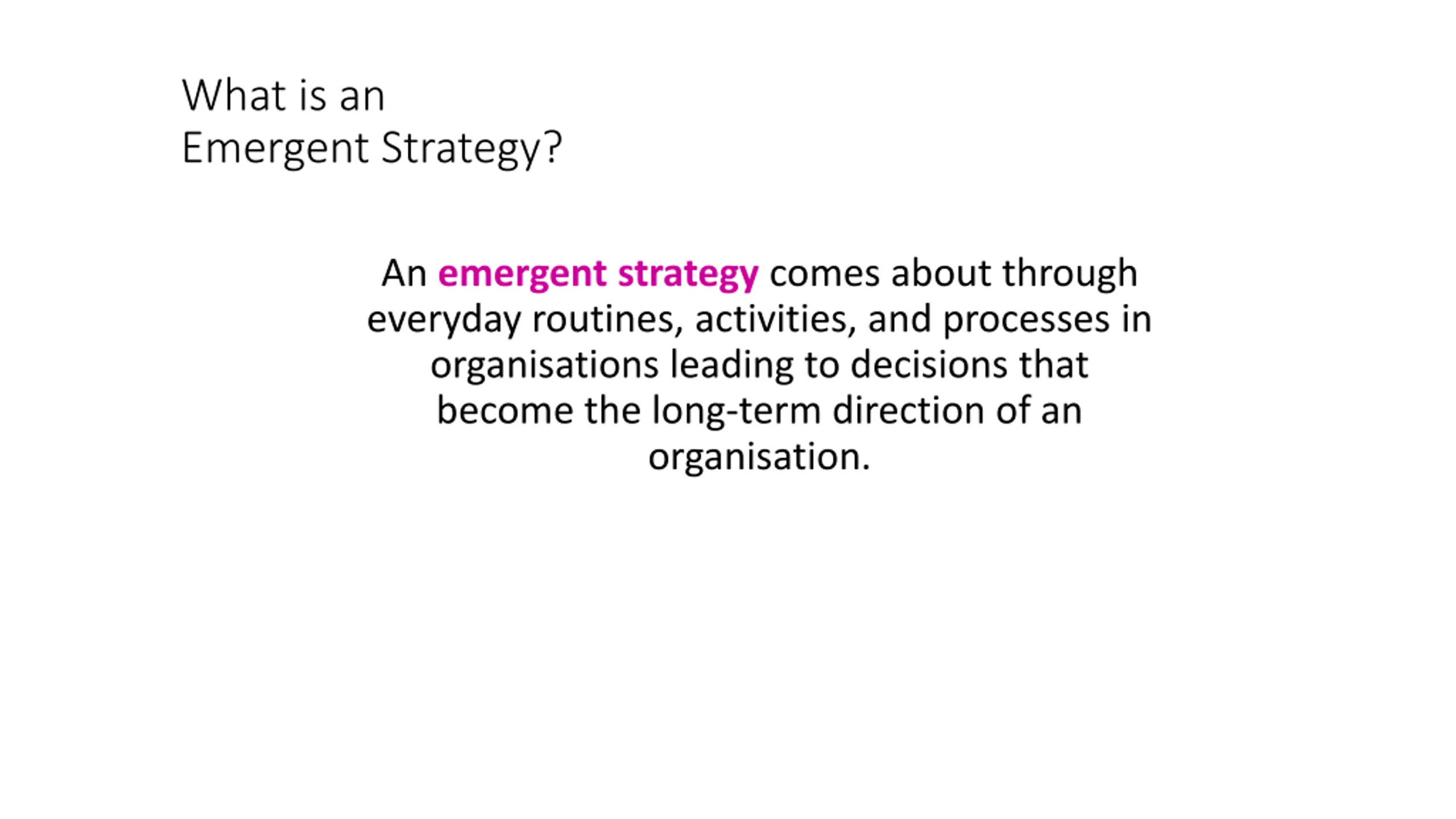 What is an Emergent Strategy?

An emergent strategy comes about through everyday routines, activities, and processes in organisations leading to decisions that become the long-term direction of an organisation.